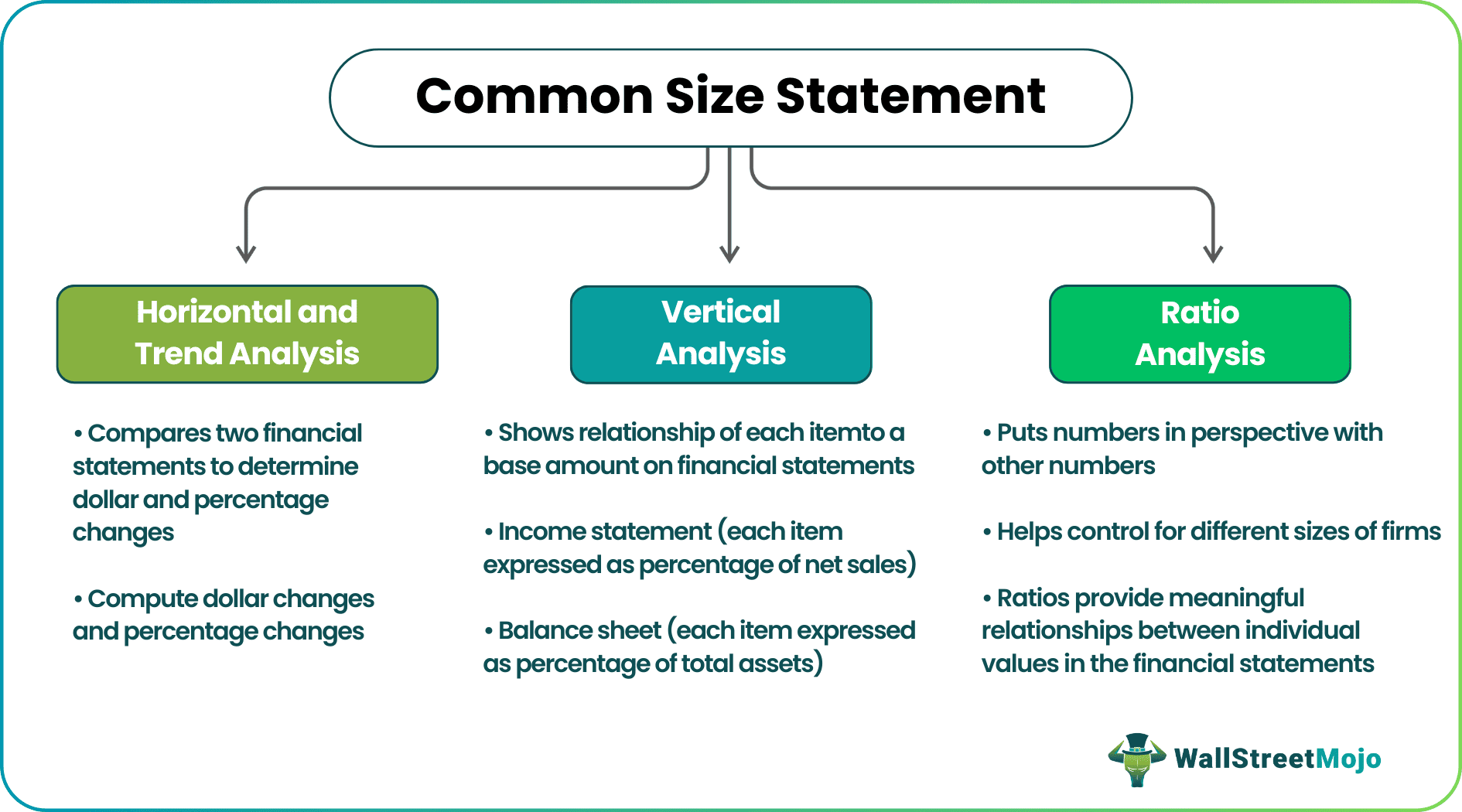 Common Size Statement

Horizontal and Trend Analysis

• Compares two financial statements to determine dollar and percentage changes

• Compute dollar changes and percentage changes

Vertical Analysis

• Shows relationship of each itemto a base amount on financial statements

• Income statement (each item expressed as percentage of net sales)

• Balance sheet (each item expressed as percentage of total assets)

Ratio Analysis

• Puts numbers in perspective with other numbers

• Helps control for different sizes of firms

• Ratios provide meaningful relationships between individual values in the financial statements

WallStreetMojo